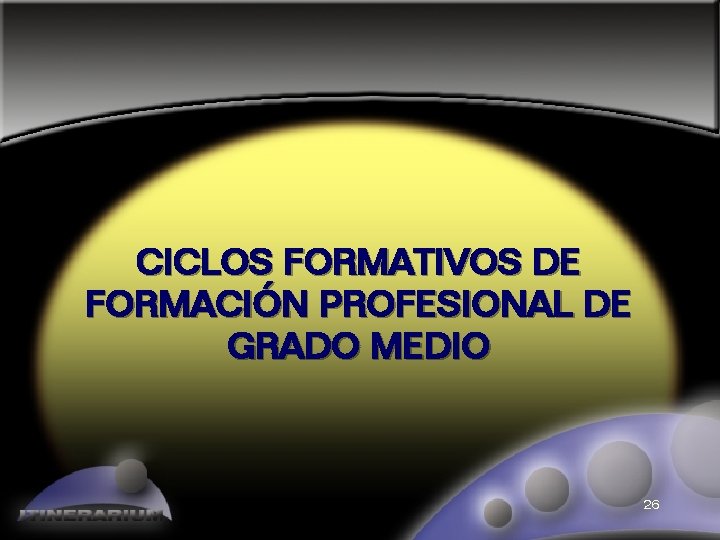 CICLOS FORMATIVOS DE FORMACIÓN PROFESIONAL DE GRADO MEDIO

ITINERARIUM

26